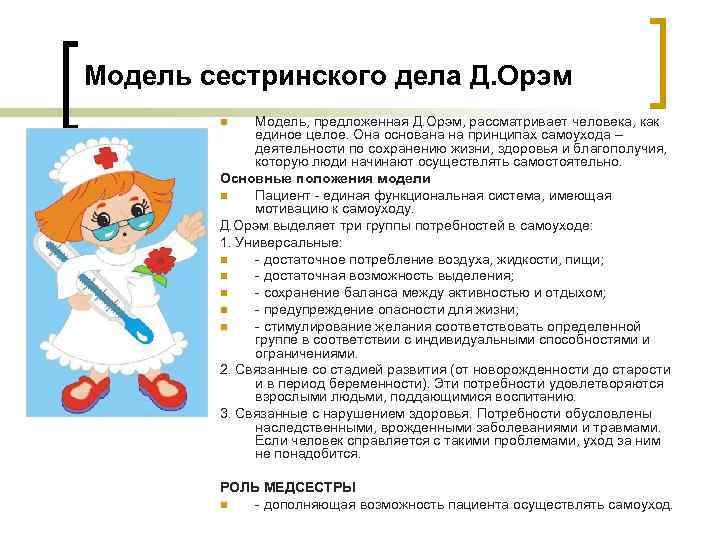 Модель сестринского дела Д.Орэм

Модель, предложенная Д.Орэм, рассматривает человека, как единое целое. Она основана на принципах самоухода – деятельности по сохранению жизни, здоровья и благополучия, которую люди начинают осуществлять самостоятельно.

Основные положения модели

Пациент - единая функциональная система, имеющая мотивацию к самоуходу.

Д.Орэм выделяет три группы потребностей в самоуходе:

1. Универсальные:

- достаточное потребление воздуха, жидкости, пищи;

- достаточная возможность выделения;

- сохранение баланса между активностью и отдыхом;

- предупреждение опасности для жизни;

- стимулирование желания соответствовать определенной группе в соответствии с индивидуальными способностями и ограничениями.

2. Связанные со стадией развития (от новорожденности до старости и в период беременности). Эти потребности удовлетворяются взрослыми людьми, поддающимися воспитанию.

3. Связанные с нарушением здоровья. Потребности обусловлены наследственными, врожденными заболеваниями и травмами. Если человек справляется с такими проблемами, уход за ним не понадобится.

РОЛЬ МЕДСЕСТРЫ

- дополняющая возможность пациента осуществлять самоуход.